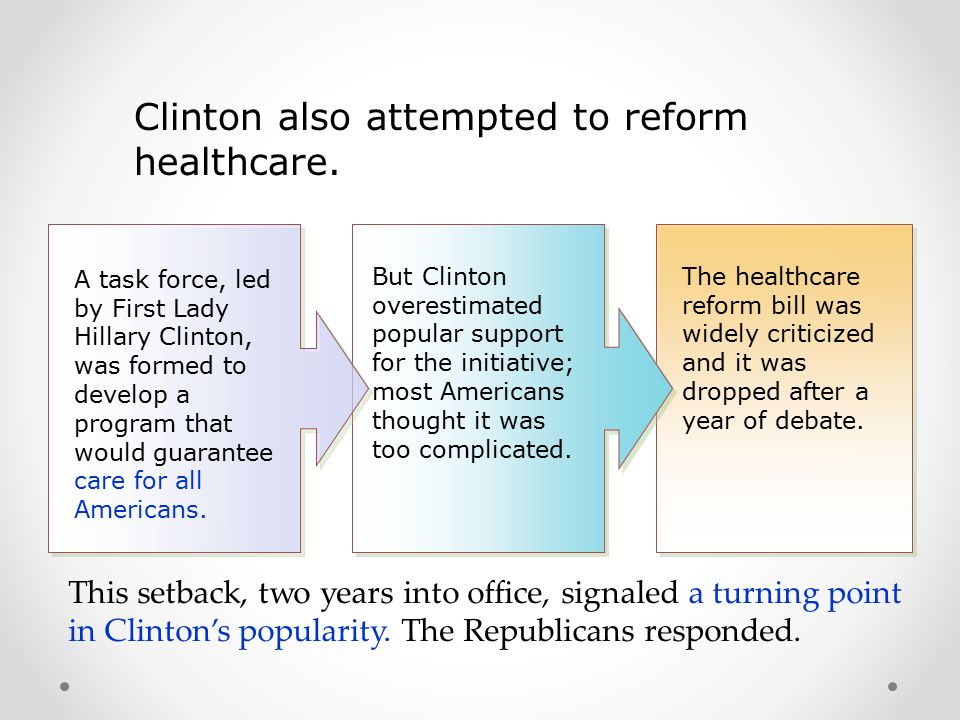 Clinton also attempted to reform healthcare.

A task force, led by First Lady Hillary Clinton, was formed to develop a program that would guarantee care for all Americans.

But Clinton overestimated popular support for the initiative; most Americans thought it was too complicated.

The healthcare reform bill was widely criticized and it was dropped after a year of debate.

This setback, two years into office, signaled a turning point in Clinton's popularity. The Republicans responded.